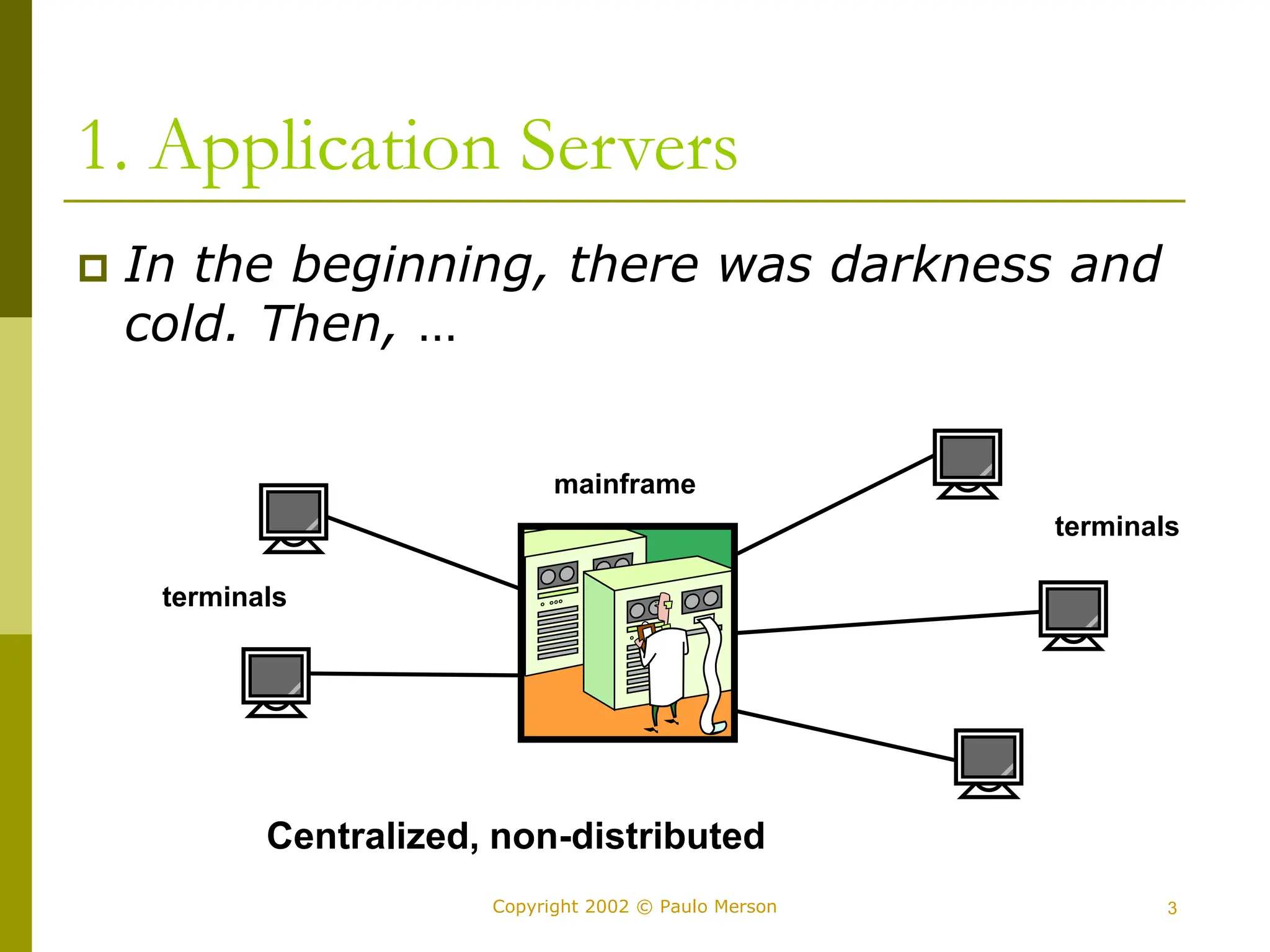 1. Application Servers

In the beginning, there was darkness and cold. Then, …

mainframe

terminals

terminals

Centralized, non-distributed

Copyright 2002 © Paulo Merson

3